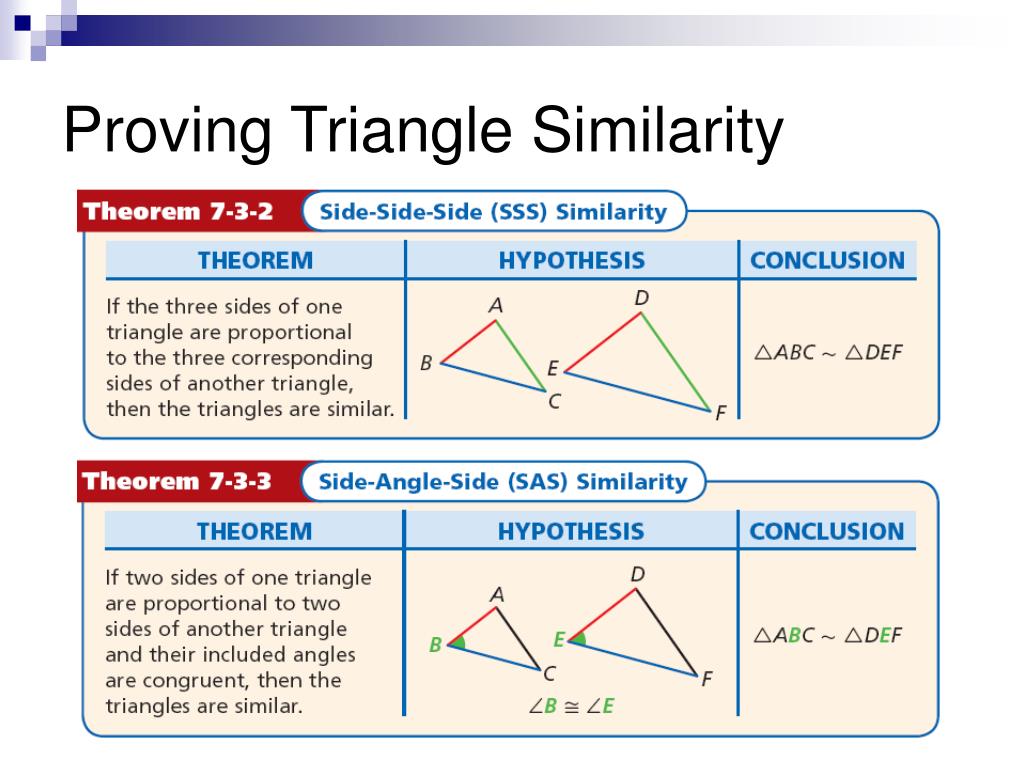 Proving Triangle Similarity

Theorem 7-3-2 Side-Side-Side (SSS) Similarity

| THEOREM | HYPOTHESIS | CONCLUSION |
|---|---|---|
| If the three sides of one triangle are proportional to the three corresponding sides of another triangle, then the triangles are similar. | A B C D E F | $\triangle ABC \sim \triangle DEF$ |

Theorem 7-3-3 Side-Angle-Side (SAS) Similarity

| THEOREM | HYPOTHESIS | CONCLUSION |
|---|---|---|
| If two sides of one triangle are proportional to two sides of another triangle and their included angles are congruent, then the triangles are similar. | A B C D E F $\angle B \cong \angle E$ | $\triangle ABC \sim \triangle DEF$ |